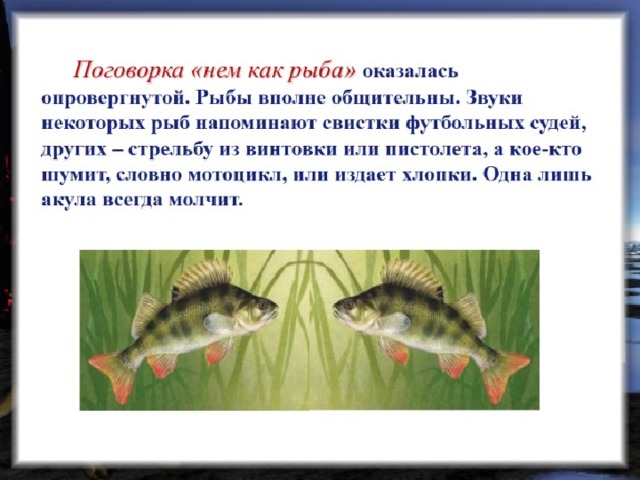 Поговорка «нем как рыба» оказалась опровергнутой. Рыбы вполне общительны. Звуки некоторых рыб напоминают свистки футбольных судей, других – стрельбу из винтовки или пистолета, а кое-кто шумит, словно мотоцикл, или издает хлопки. Одна лишь акула всегда молчит.